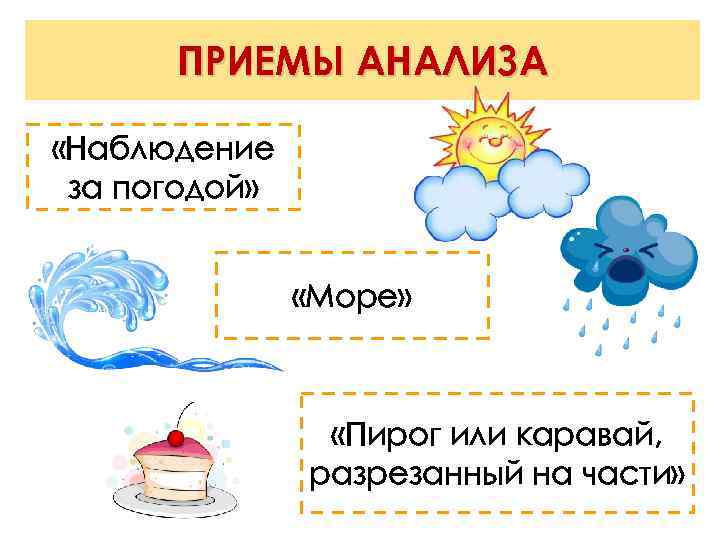 ПРИЕМЫ АНАЛИЗА

«Наблюдение за погодой»

«Море»

«Пирог или каравай, разрезанный на части»